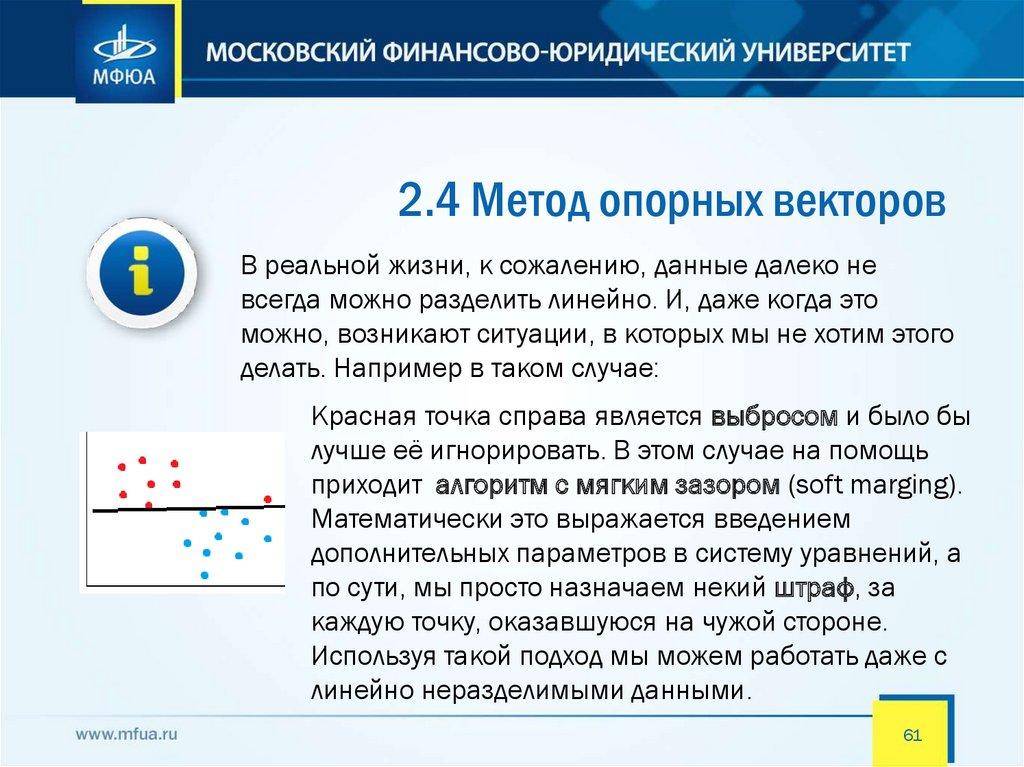 МФЮА

МОСКОВСКИЙ ФИНАНСОВО-ЮРИДИЧЕСКИЙ УНИВЕРСИТЕТ

2.4 Метод опорных векторов

В реальной жизни, к сожалению, данные далеко не всегда можно разделить линейно. И, даже когда это можно, возникают ситуации, в которых мы не хотим этого делать. Например в таком случае:

Красная точка справа является выбросом и было бы лучше её игнорировать. В этом случае на помощь приходит алгоритм с мягким зазором (soft marging). Математически это выражается введением дополнительных параметров в систему уравнений, а по сути, мы просто назначаем некий штраф, за каждую точку, оказавшуюся на чужой стороне. Используя такой подход мы можем работать даже с линейно неразделимыми данными.

www.mfua.ru

61